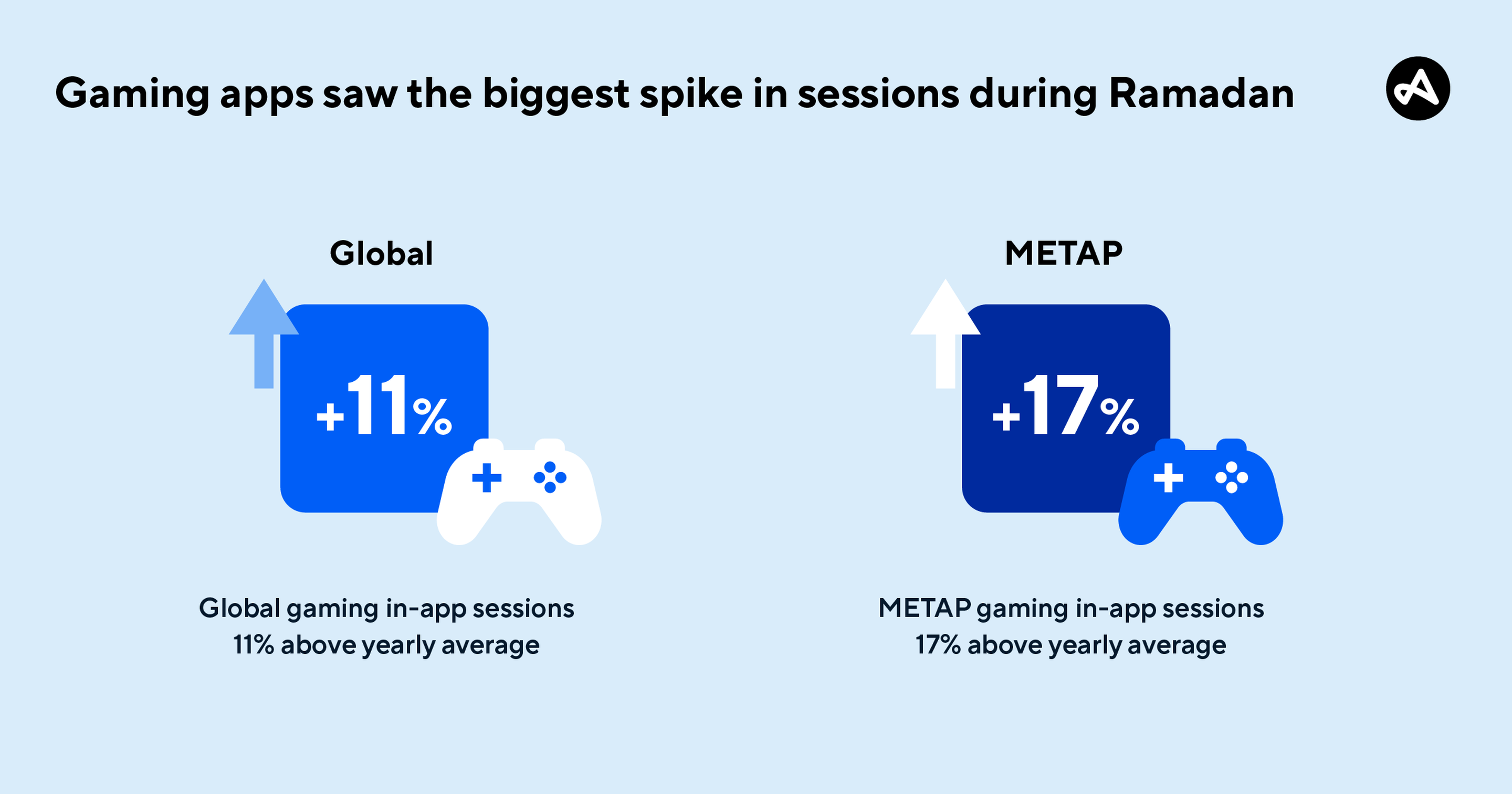 Gaming apps saw the biggest spike in sessions during Ramadan

Global

+11%

Global gaming in-app sessions 11% above yearly average

METAP

+17%

METAP gaming in-app sessions 17% above yearly average